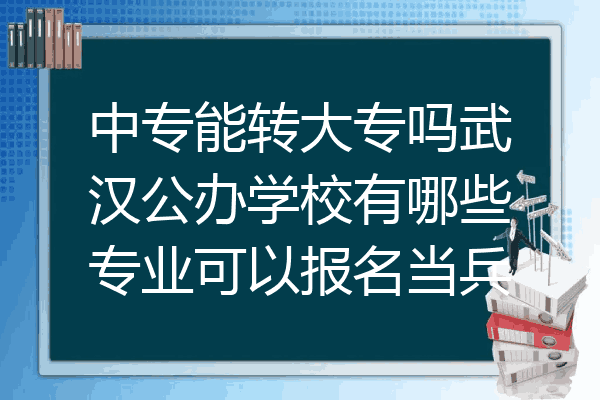 中专能转大专吗武汉公办学校有哪些专业可以报名当兵